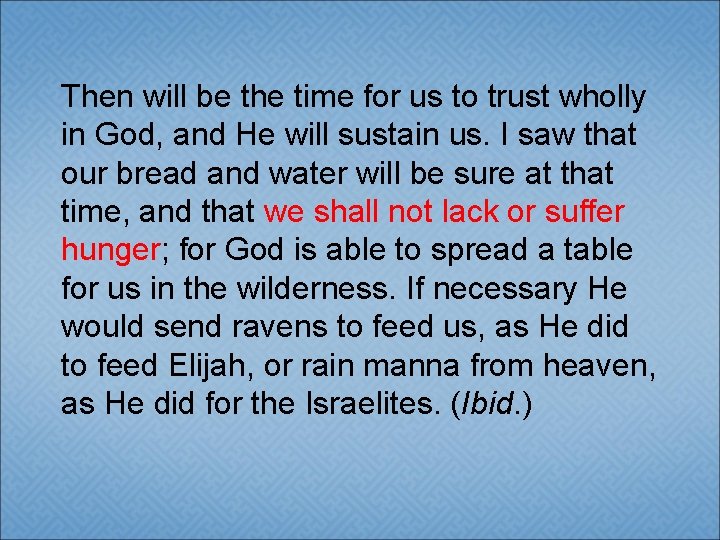 Then will be the time for us to trust wholly in God, and He will sustain us. I saw that our bread and water will be sure at that time, and that we shall not lack or suffer hunger; for God is able to spread a table for us in the wilderness. If necessary He would send ravens to feed us, as He did to feed Elijah, or rain manna from heaven, as He did for the Israelites. (Ibid.)